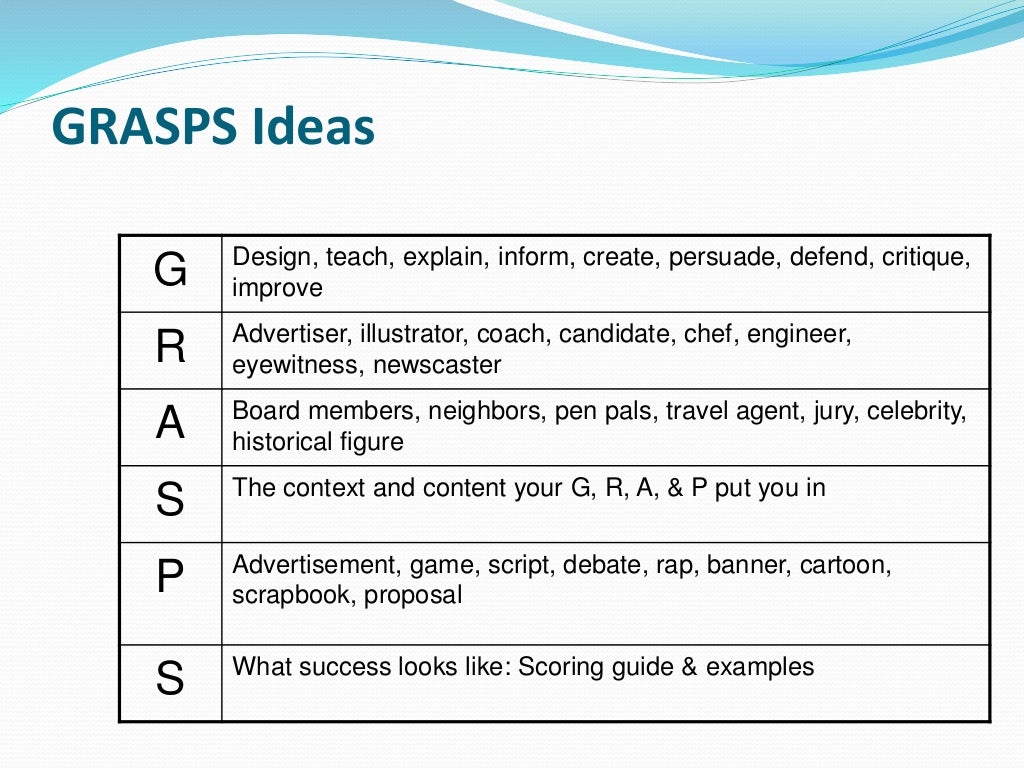 GRASPS Ideas

| | |
|---|---|
| G | Design, teach, explain, inform, create, persuade, defend, critique, improve |
| R | Advertiser, illustrator, coach, candidate, chef, engineer, eyewitness, newscaster |
| A | Board members, neighbors, pen pals, travel agent, jury, celebrity, historical figure |
| S | The context and content your G, R, A, & P put you in |
| P | Advertisement, game, script, debate, rap, banner, cartoon, scrapbook, proposal |
| S | What success looks like: Scoring guide & examples |